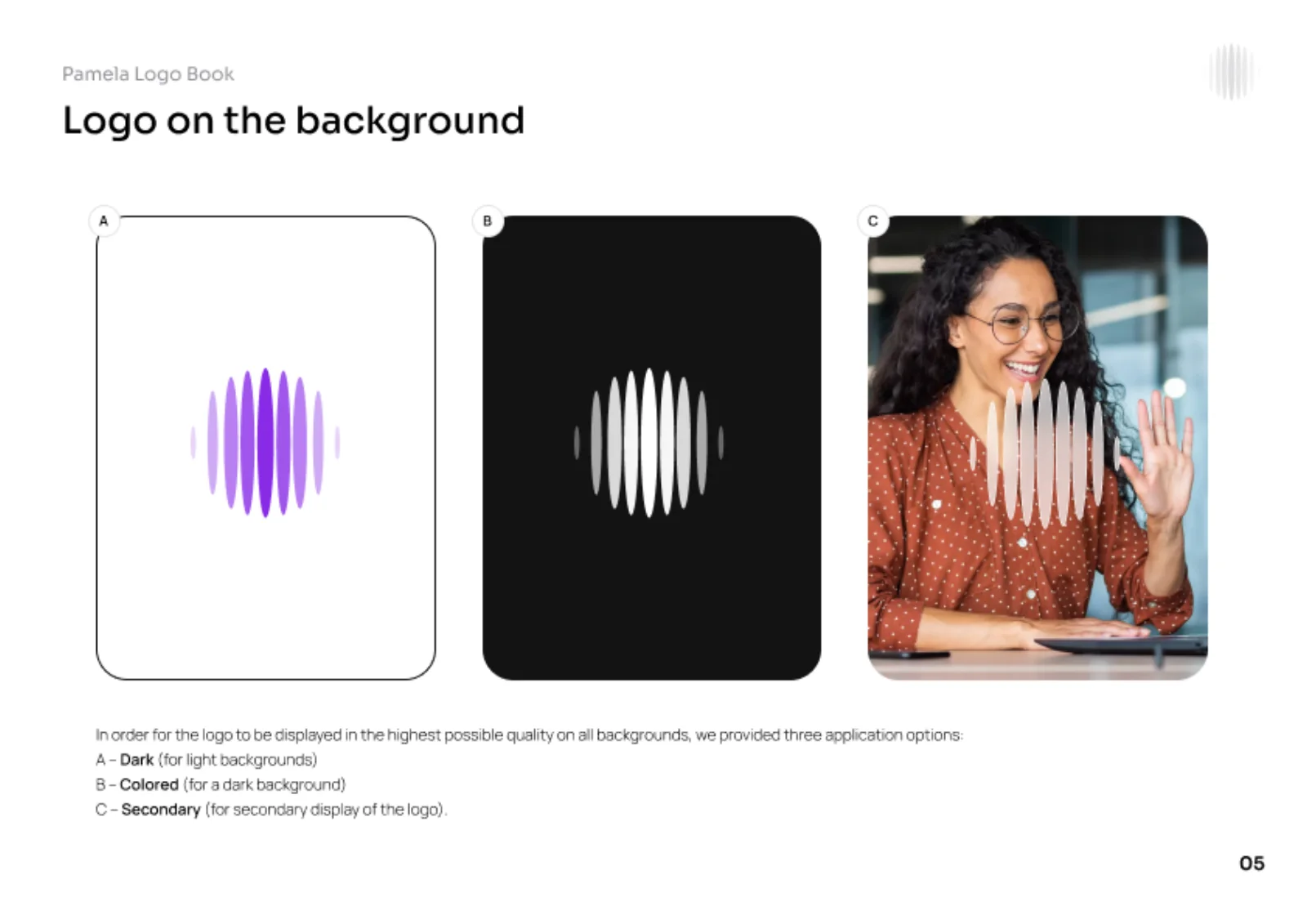 Pamela Logo Book

Logo on the background

A

B

C

In order for the logo to be displayed in the highest possible quality on all backgrounds, we provided three application options:
A – Dark (for light backgrounds)
B – Colored (for a dark background)
C – Secondary (for secondary display of the logo).

05